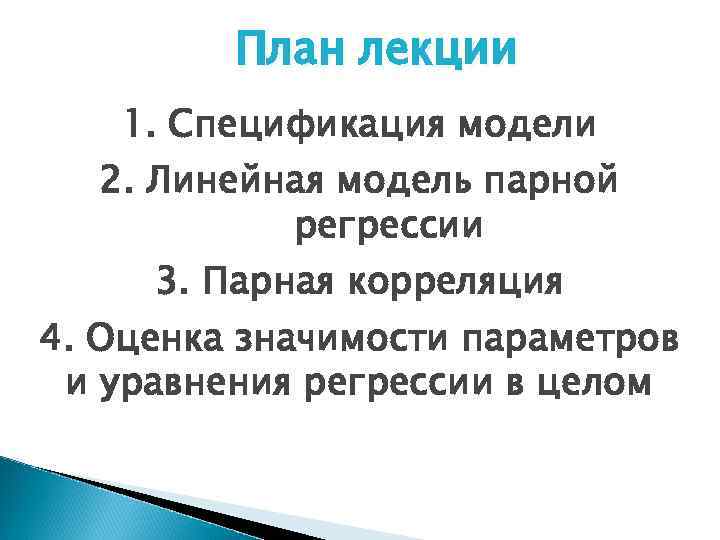 План лекции

1. Спецификация модели

2. Линейная модель парной регрессии

3. Парная корреляция

4. Оценка значимости параметров и уравнения регрессии в целом